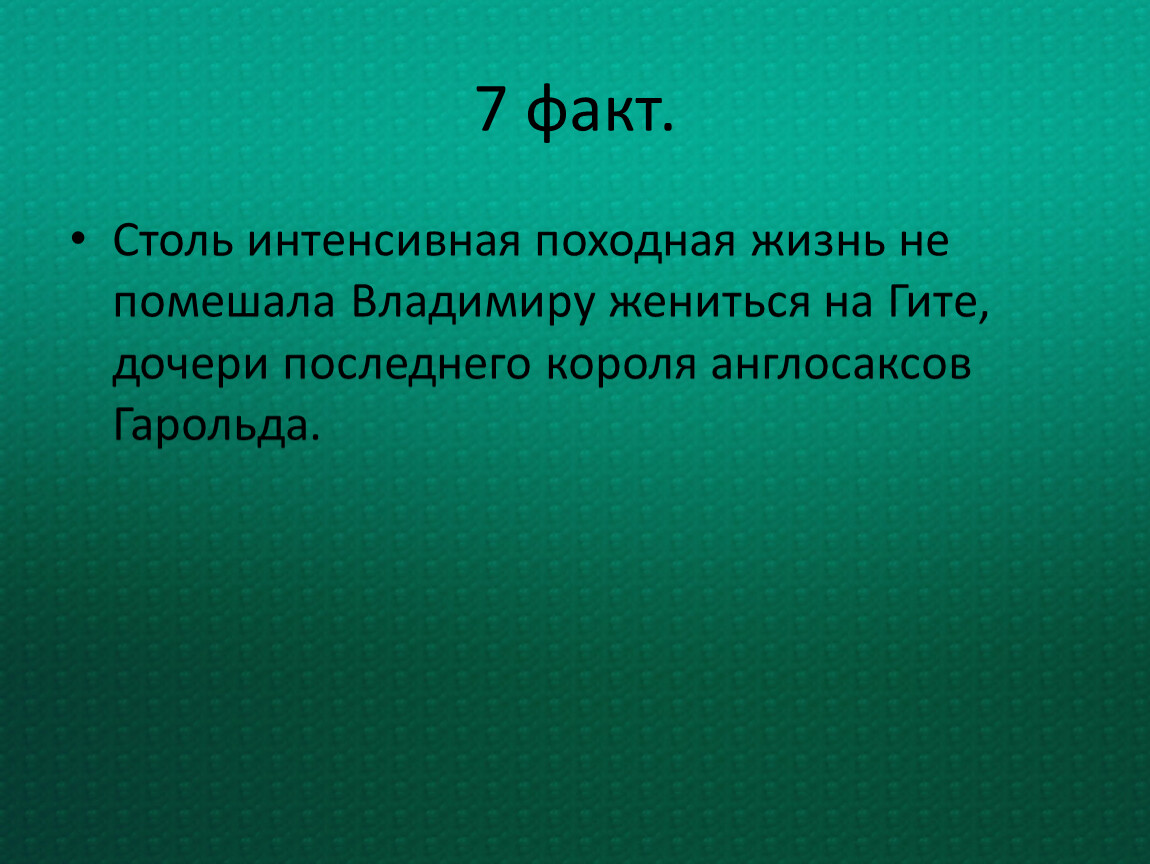 7 факт.

• Столь интенсивная походная жизнь не помешала Владимиру жениться на Гите, дочери последнего короля англосаксов Гарольда.